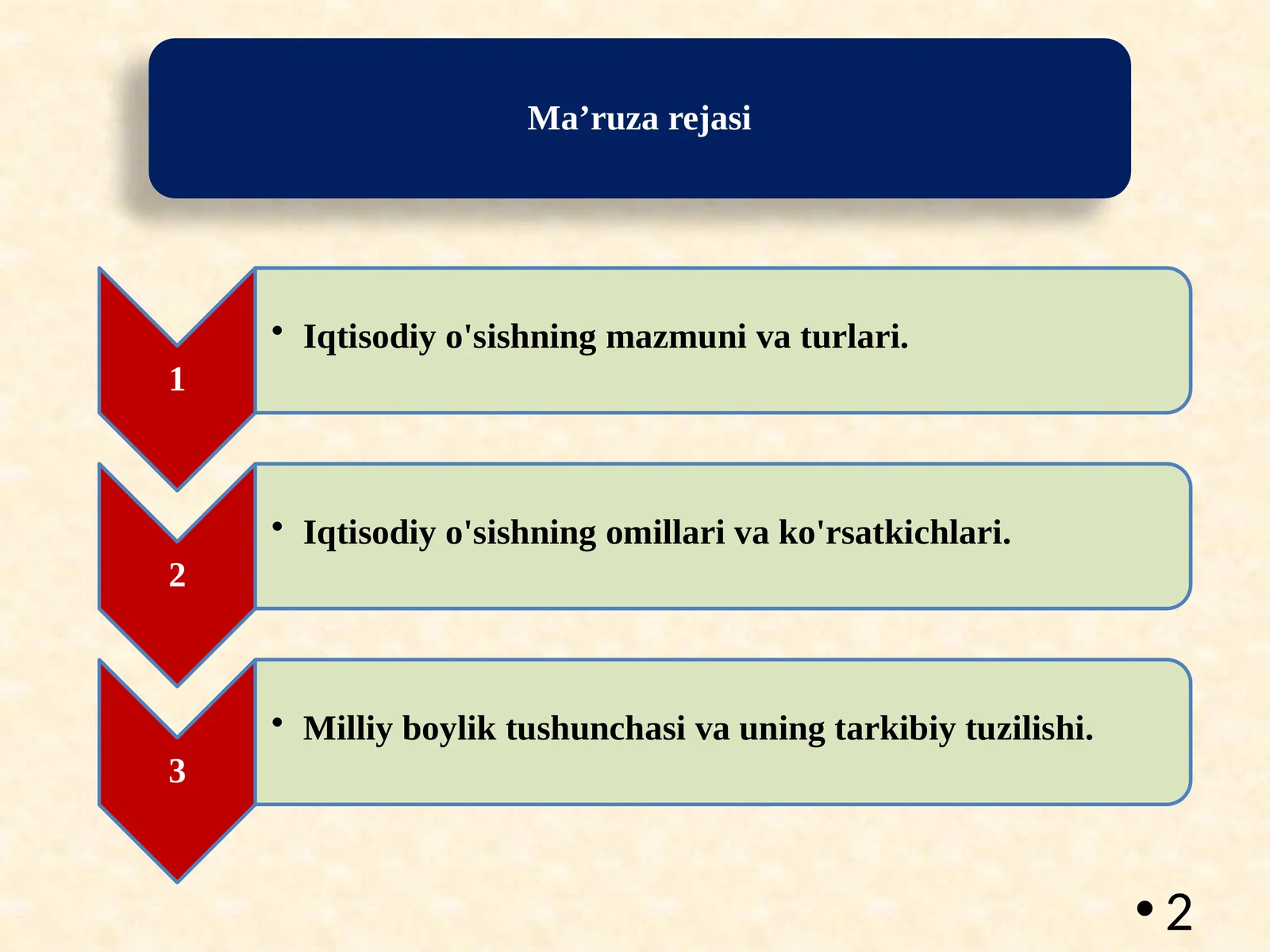 Ma’ruza rejasi

1

• Iqtisodiy o'sishning mazmuni va turlari.

2

• Iqtisodiy o'sishning omillari va ko'rsatkichlari.

3

• Milliy boylik tushunchasi va uning tarkibiy tuzilishi.

• 2